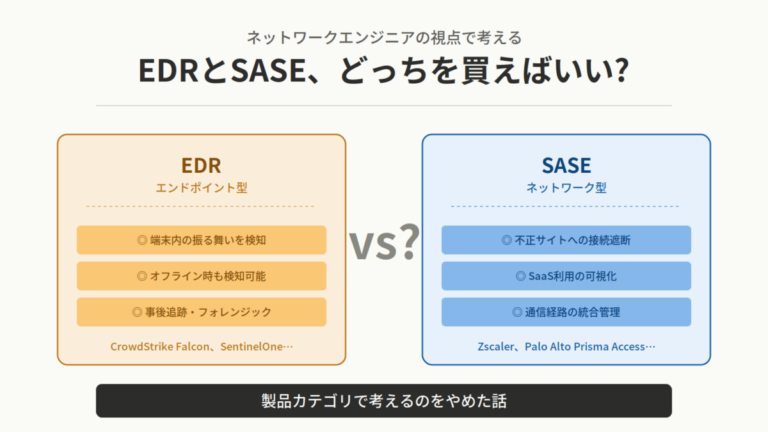 ネットワークエンジニアの視点で考える

EDRとSASE、どっちを買えばいい?

EDR
エンドポイント型

◎ 端末内の振る舞いを検知

◎ オフライン時も検知可能

◎ 事後追跡・フォレンジック

CrowdStrike Falcon、SentinelOne…

vs?

SASE
ネットワーク型

◎ 不正サイトへの接続遮断

◎ SaaS利用の可視化

◎ 通信経路の統合管理

Zscaler、Palo Alto Prisma Access…

製品カテゴリで考えるのをやめた話